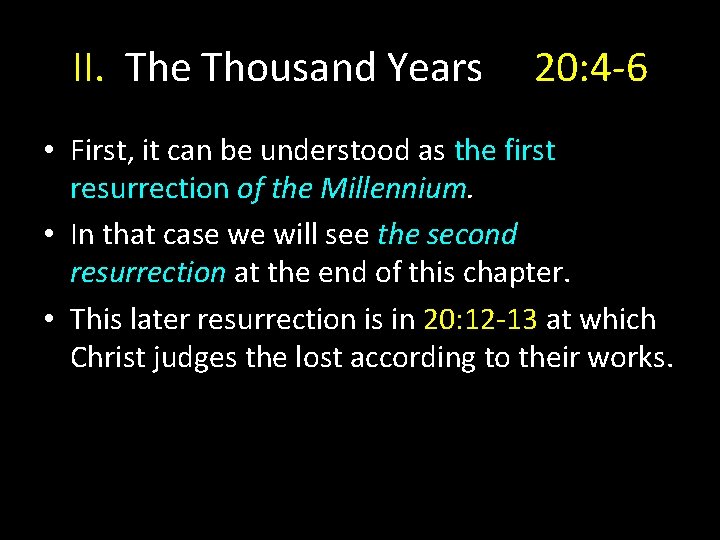 II. The Thousand Years 20:4-6

• First, it can be understood as the first resurrection of the Millennium.

• In that case we will see the second resurrection at the end of this chapter.

• This later resurrection is in 20:12-13 at which Christ judges the lost according to their works.